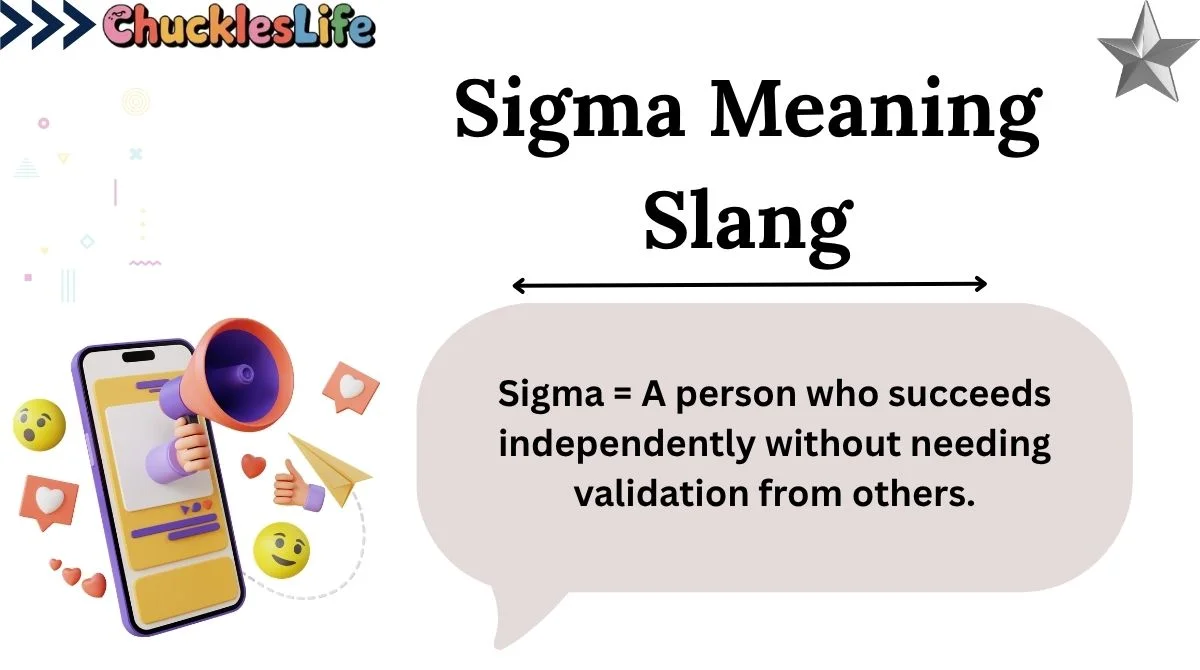 ChucklesLife

Sigma Meaning Slang

Sigma = A person who succeeds independently without needing validation from others.